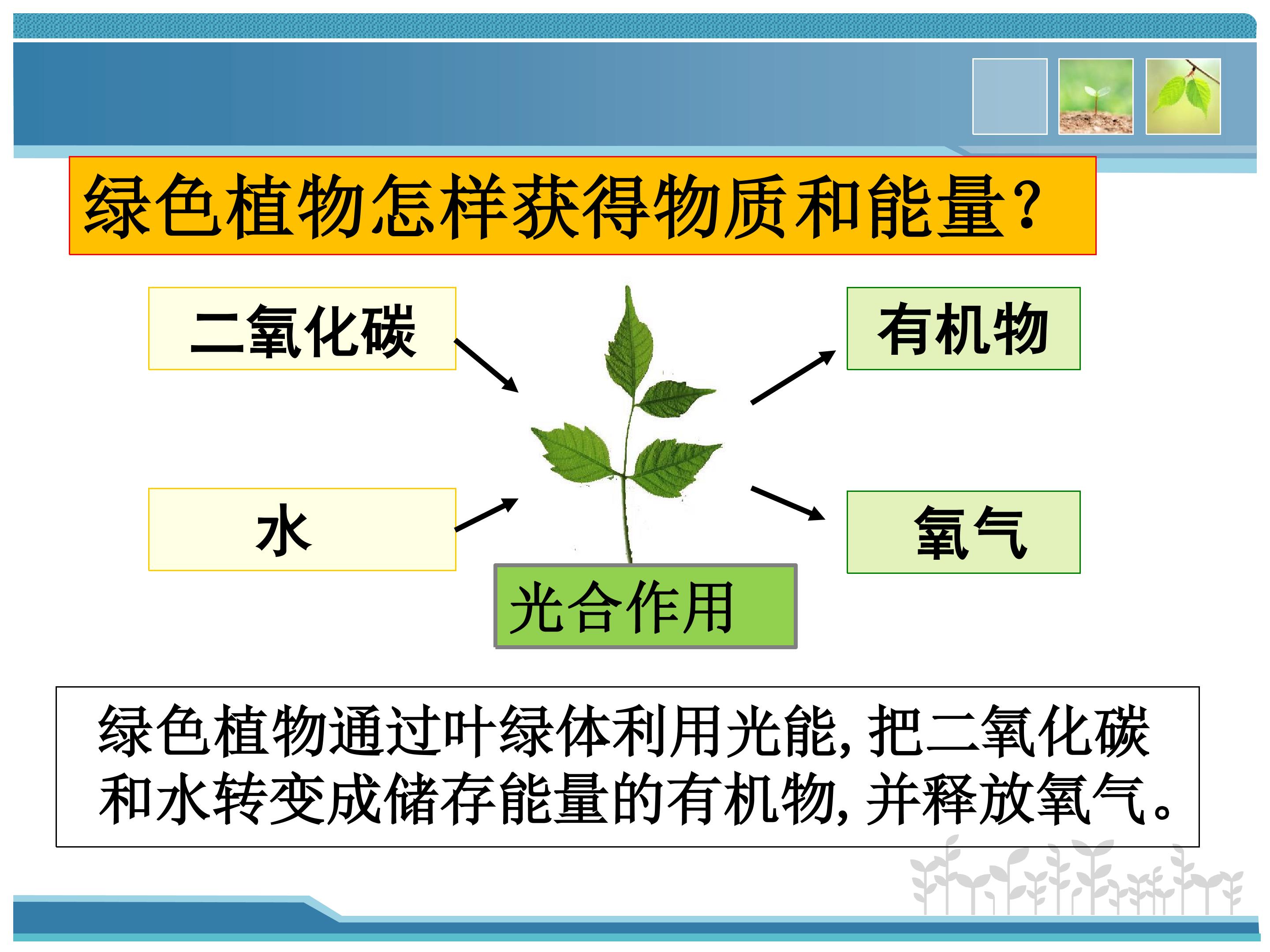 绿色植物怎样获得物质和能量?

二氧化碳

水

有机物

氧气

光合作用

绿色植物通过叶绿体利用光能,把二氧化碳和水转变成储存能量的有机物,并释放氧气。